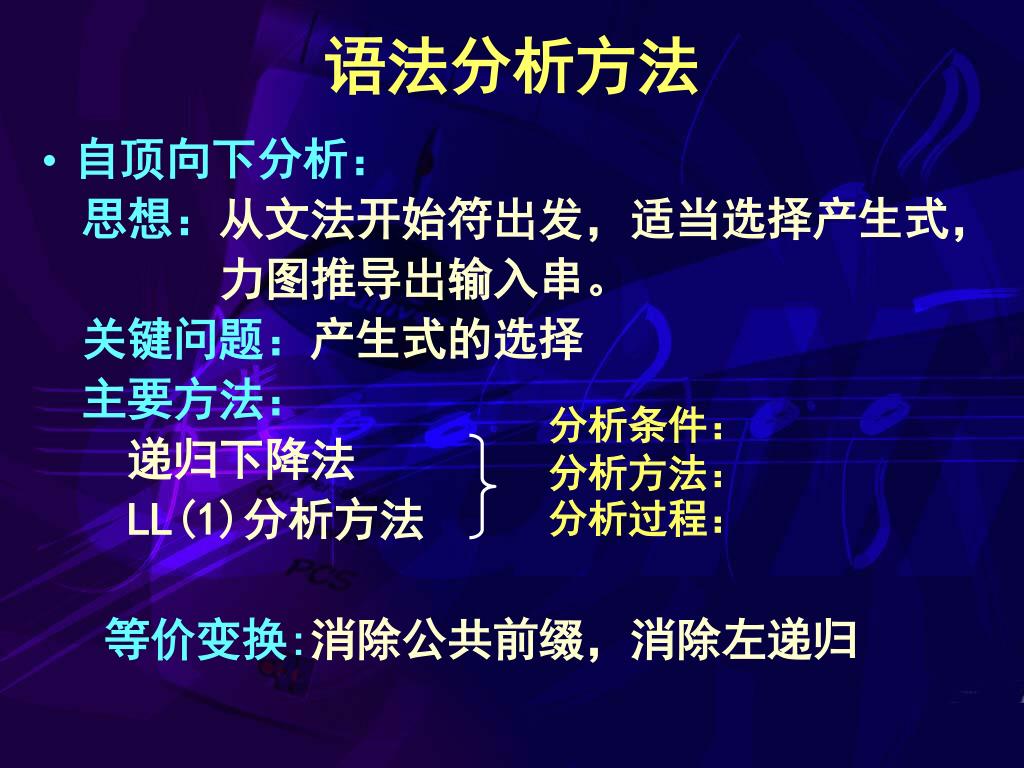 语法分析方法

• 自顶向下分析：

思想：从文法开始符出发，适当选择产生式，力图推导出输入串。

关键问题：产生式的选择

主要方法：

递归下降法

LL(1)分析方法

分析条件：

分析方法：

分析过程：

等价变换:消除公共前缀，消除左递归